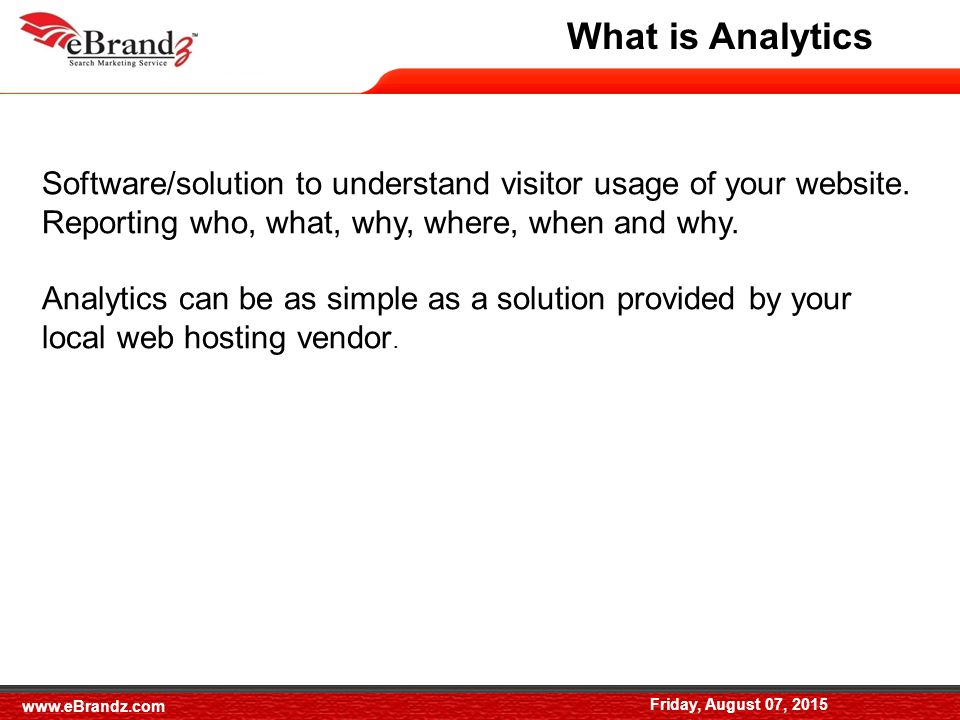 eBrandz™
Search Marketing Service

What is Analytics

Software/solution to understand visitor usage of your website. Reporting who, what, why, where, when and why.

Analytics can be as simple as a solution provided by your local web hosting vendor.

www.eBrandz.com

Friday, August 07, 2015